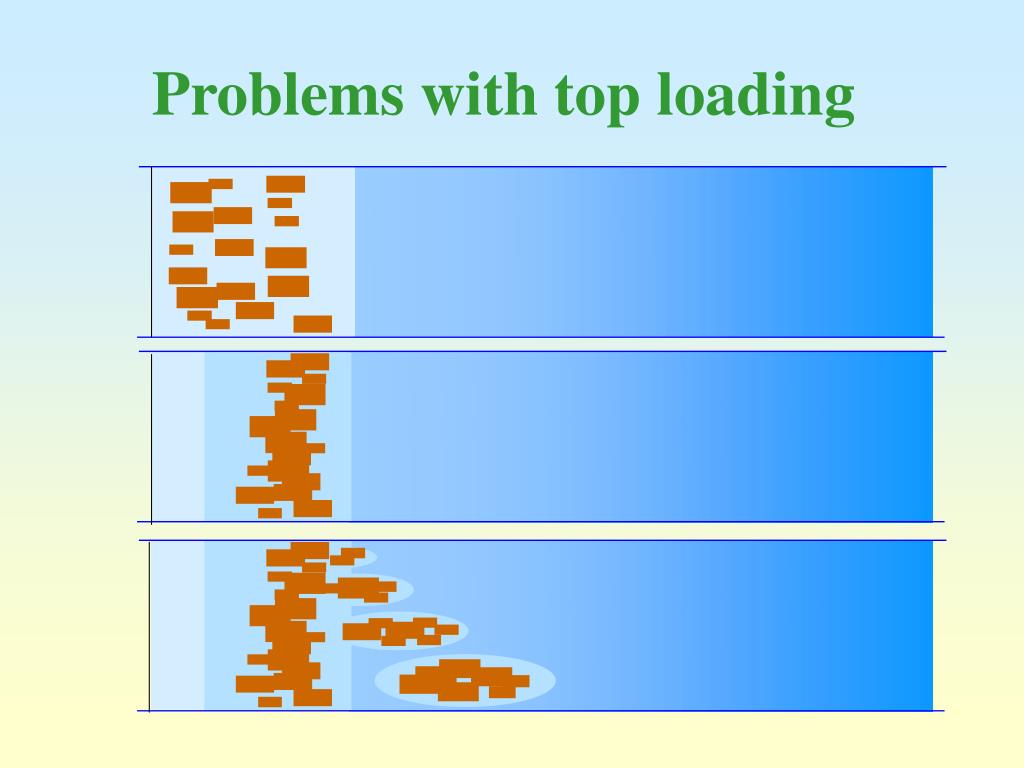 Problems with top loading